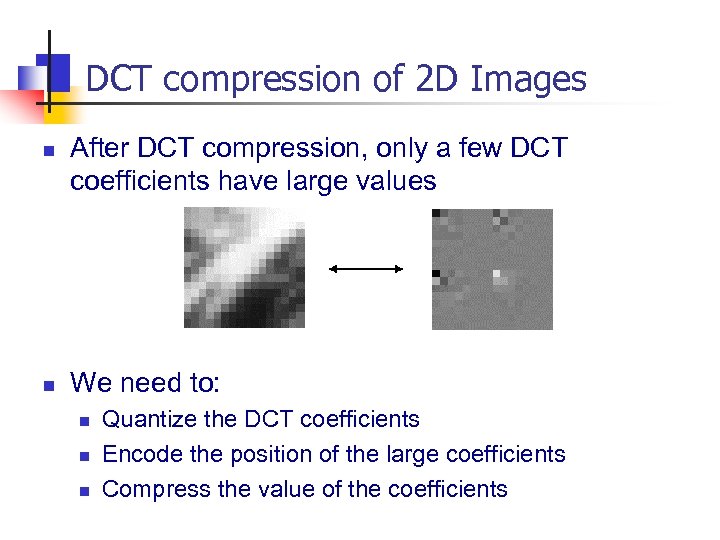 DCT compression of 2D Images

After DCT compression, only a few DCT coefficients have large values

We need to:

Quantize the DCT coefficients

Encode the position of the large coefficients

Compress the value of the coefficients